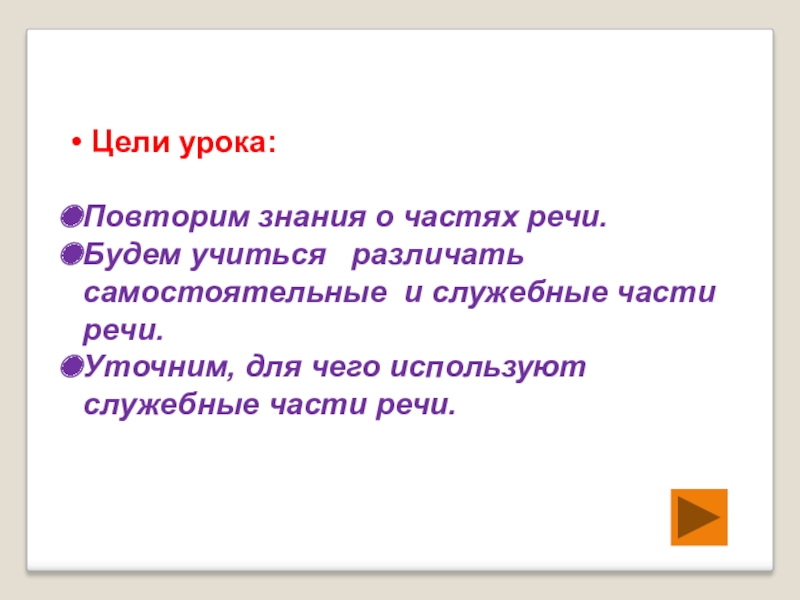 • Цели урока:

Повторим знания о частях речи.
Будем учиться различать самостоятельные и служебные части речи.
Уточним, для чего используют служебные части речи.